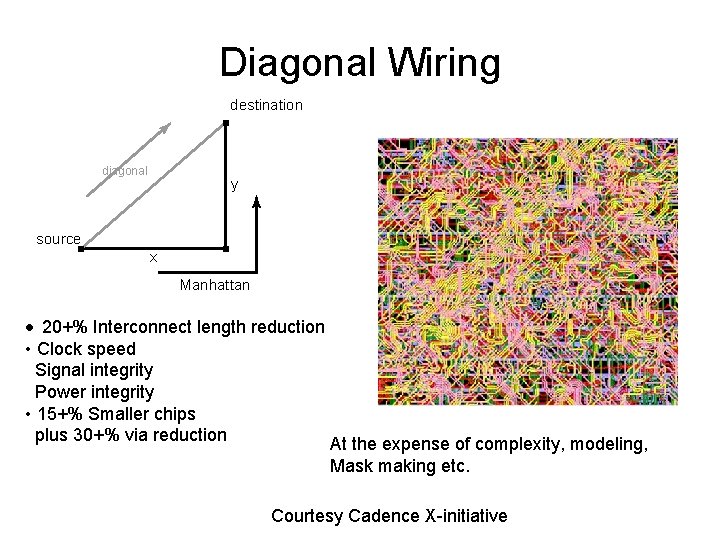 Diagonal Wiring

destination

diagonal

y

source

x

Manhattan

• 20+% Interconnect length reduction
• Clock speed
Signal integrity
Power integrity
• 15+% Smaller chips
plus 30+% via reduction

At the expense of complexity, modeling, Mask making etc.

Courtesy Cadence X-initiative